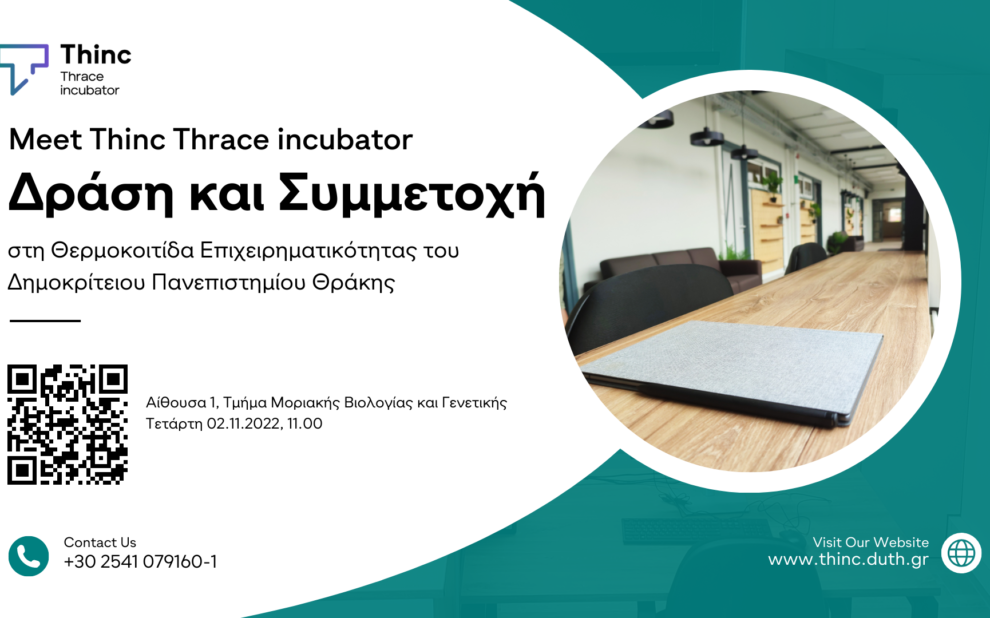 Thinc
Thrace incubator

Meet Thinc Thrace incubator

Δράση και Συμμετοχή

στη Θερμοκοιτίδα Επιχειρηματικότητας του Δημοκρίτειου Πανεπιστημίου Θράκης

Αίθουσα 1, Τμήμα Μοριακής Βιολογίας και Γενετικής
Τετάρτη 02.11.2022, 11.00

Contact Us
+30 2541 079160-1

Visit Our Website
www.thinc.duth.gr